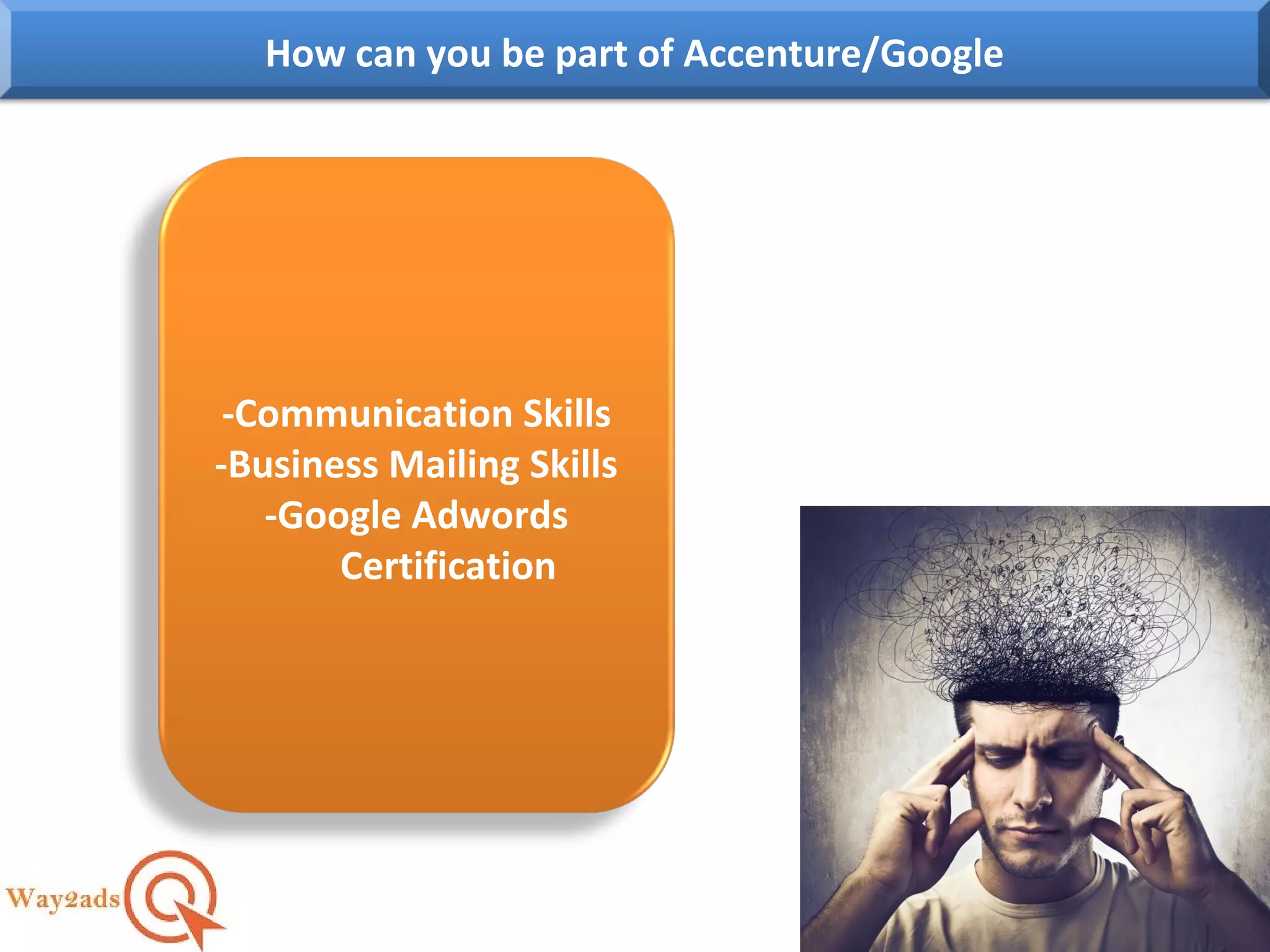 How can you be part of Accenture/Google

-Communication Skills
-Business Mailing Skills
-Google Adwords Certification

Way2ads